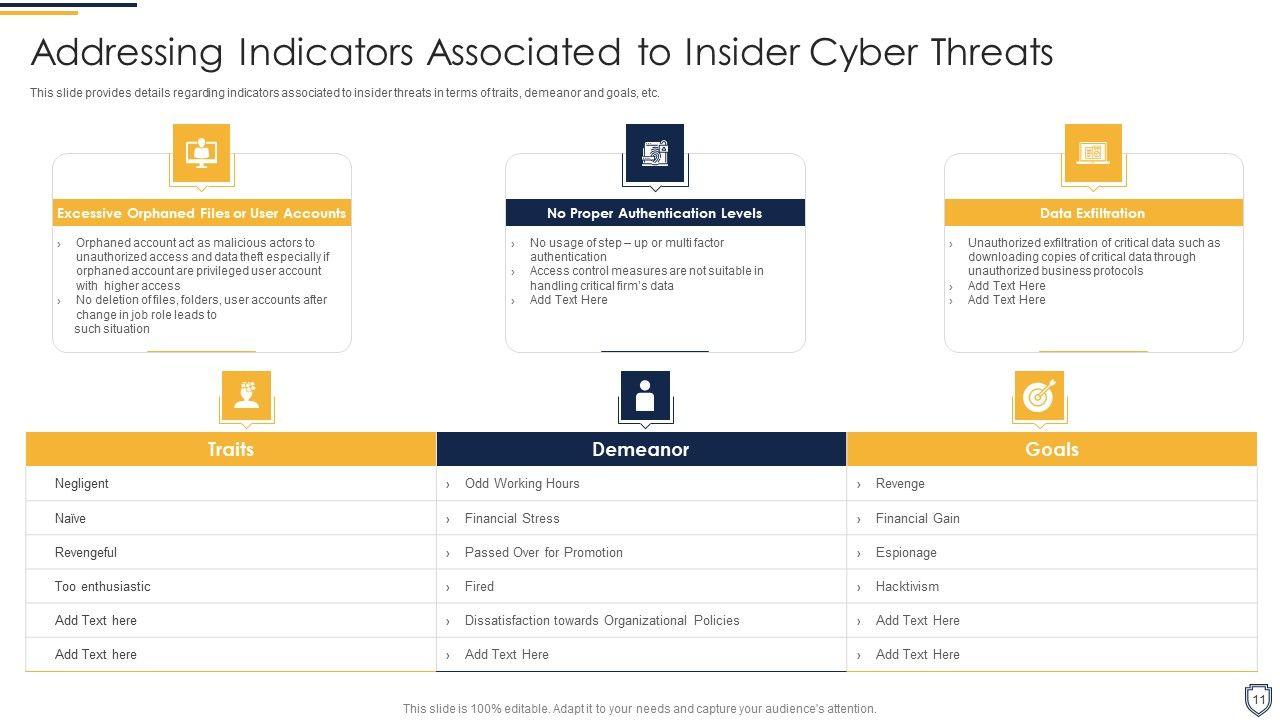 Addressing Indicators Associated to Insider Cyber Threats

This slide provides details regarding indicators associated to insider threats in terms of traits, demeanor and goals, etc.

Excessive Orphaned Files or User Accounts

› Orphaned account act as malicious actors to unauthorized access and data theft especially if orphaned account are privileged user account with higher access
› No deletion of files, folders, user accounts after change in job role leads to such situation

No Proper Authentication Levels

› No usage of step – up or multi factor authentication
› Access control measures are not suitable in handling critical firm's data
› Add Text Here

Data Exfiltration

› Unauthorized exfiltration of critical data such as downloading copies of critical data through unauthorized business protocols
› Add Text Here
› Add Text Here

| Traits | Demeanor | Goals |
|---|---|---|
| Negligent | › Odd Working Hours | › Revenge |
| Naïve | › Financial Stress | › Financial Gain |
| Revengeful | › Passed Over for Promotion | › Espionage |
| Too enthusiastic | › Fired | › Hacktivism |
| Add Text here | › Dissatisfaction towards Organizational Policies | › Add Text Here |
| Add Text here | › Add Text Here | › Add Text Here |

This slide is 100% editable. Adapt it to your needs and capture your audience's attention.

11